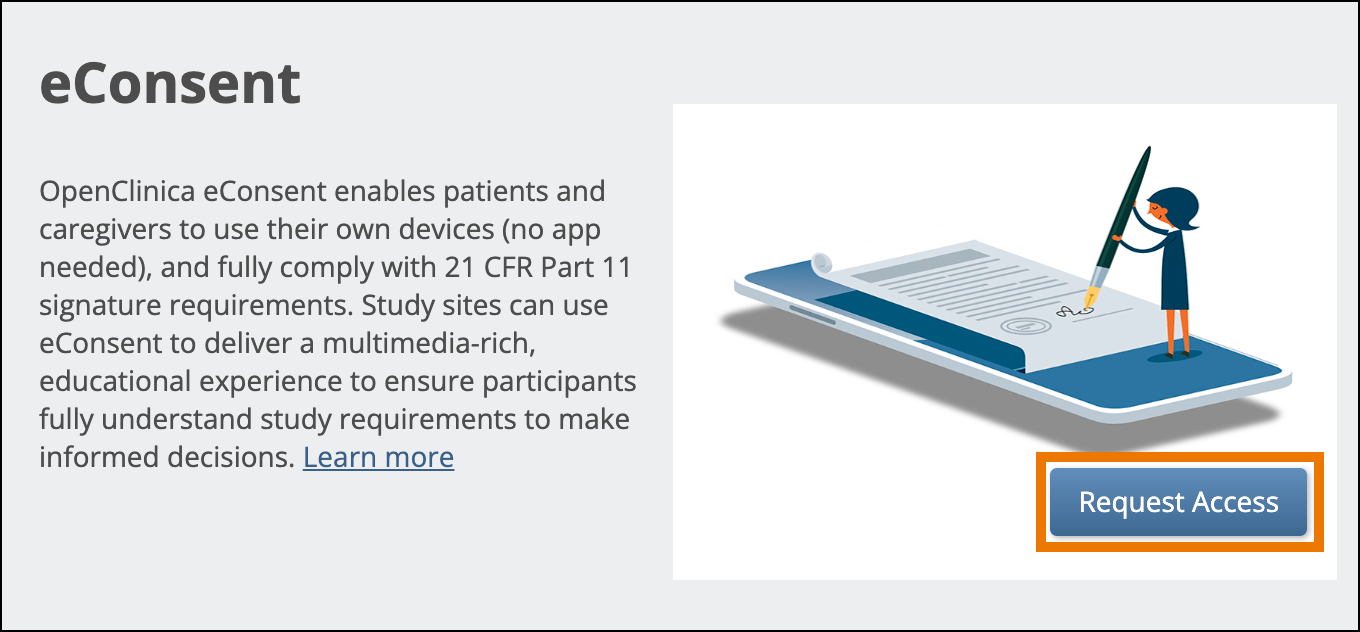 eConsent

OpenClinica eConsent enables patients and caregivers to use their own devices (no app needed), and fully comply with 21 CFR Part 11 signature requirements. Study sites can use eConsent to deliver a multimedia-rich, educational experience to ensure participants fully understand study requirements to make informed decisions. Learn more

Request Access